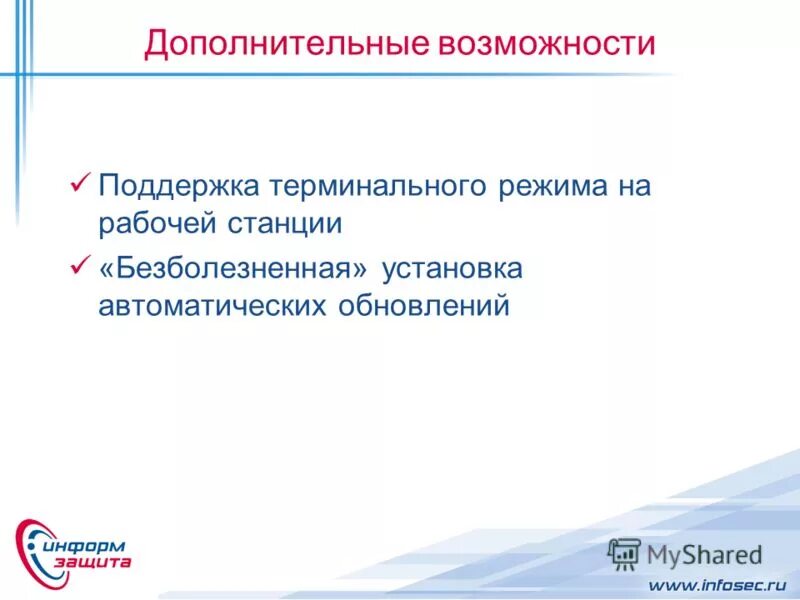 Дополнительные возможности

✓ Поддержка терминального режима на рабочей станции

✓ «Безболезненная» установка автоматических обновлений

информ защита

MyShared

www.infosec.ru